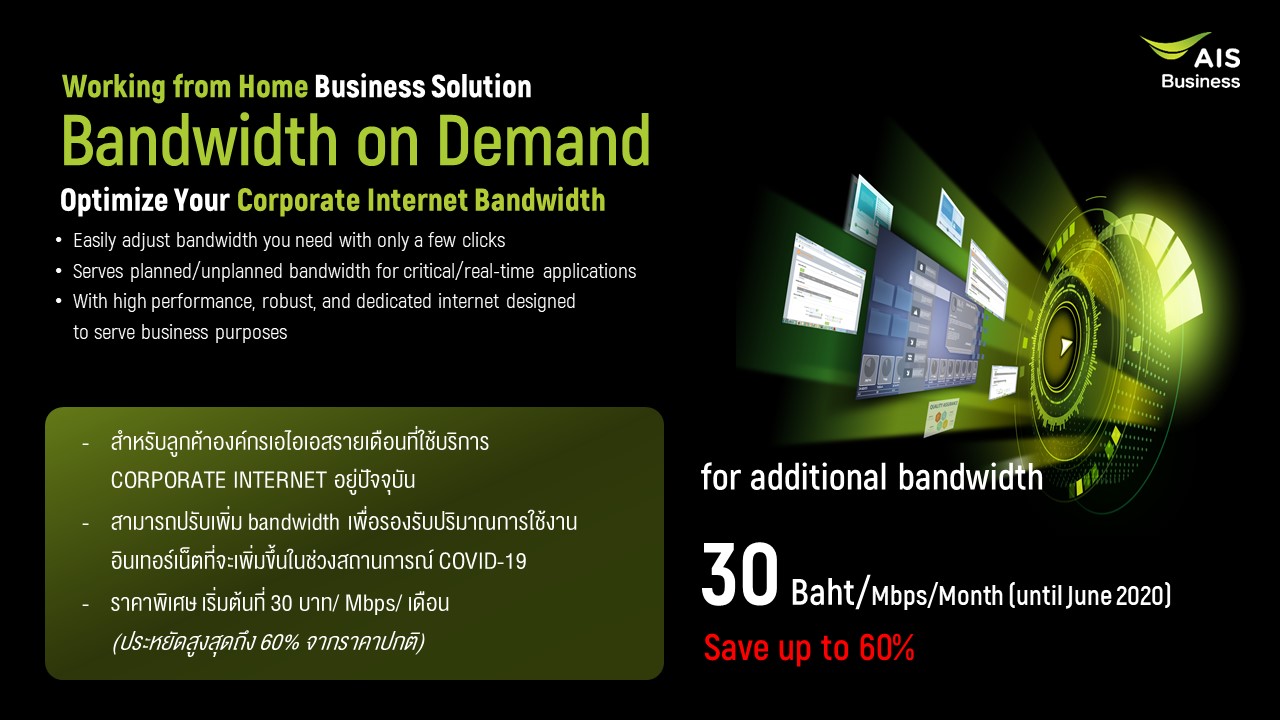 AIS Business

Working from Home Business Solution
Bandwidth on Demand
Optimize Your Corporate Internet Bandwidth

• Easily adjust bandwidth you need with only a few clicks
• Serves planned/unplanned bandwidth for critical/real-time applications
• With high performance, robust, and dedicated internet designed to serve business purposes

- สำหรับลูกค้าองค์กรเอไอเอสรายเดือนที่ใช้บริการ CORPORATE INTERNET อยู่ปัจจุบัน
- สามารถปรับเพิ่ม bandwidth เพื่อรองรับปริมาณการใช้งานอินเทอร์เน็ตที่จะเพิ่มขึ้นในช่วงสถานการณ์ COVID-19
- ราคาพิเศษ เริ่มต้นที่ 30 บาท/ Mbps/ เดือน (ประหยัดสูงสุดถึง 60% จากราคาปกติ)

for additional bandwidth

30 Baht/Mbps/Month (until June 2020)

Save up to 60%